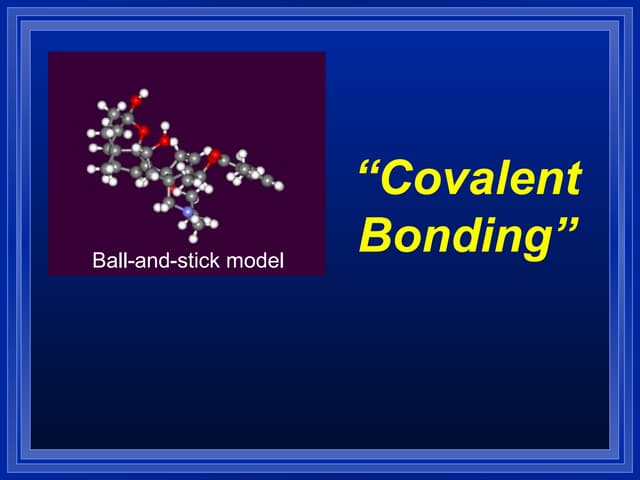 Ball-and-stick model

“Covalent Bonding”